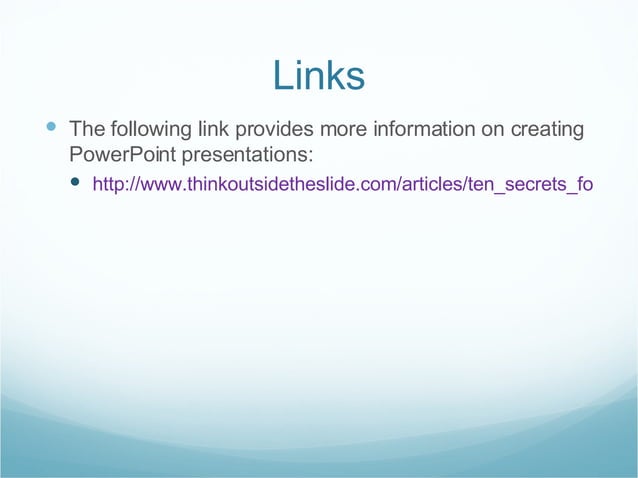 Links

The following link provides more information on creating PowerPoint presentations:

http://www.thinkoutsidetheslide.com/articles/ten_secrets_fo